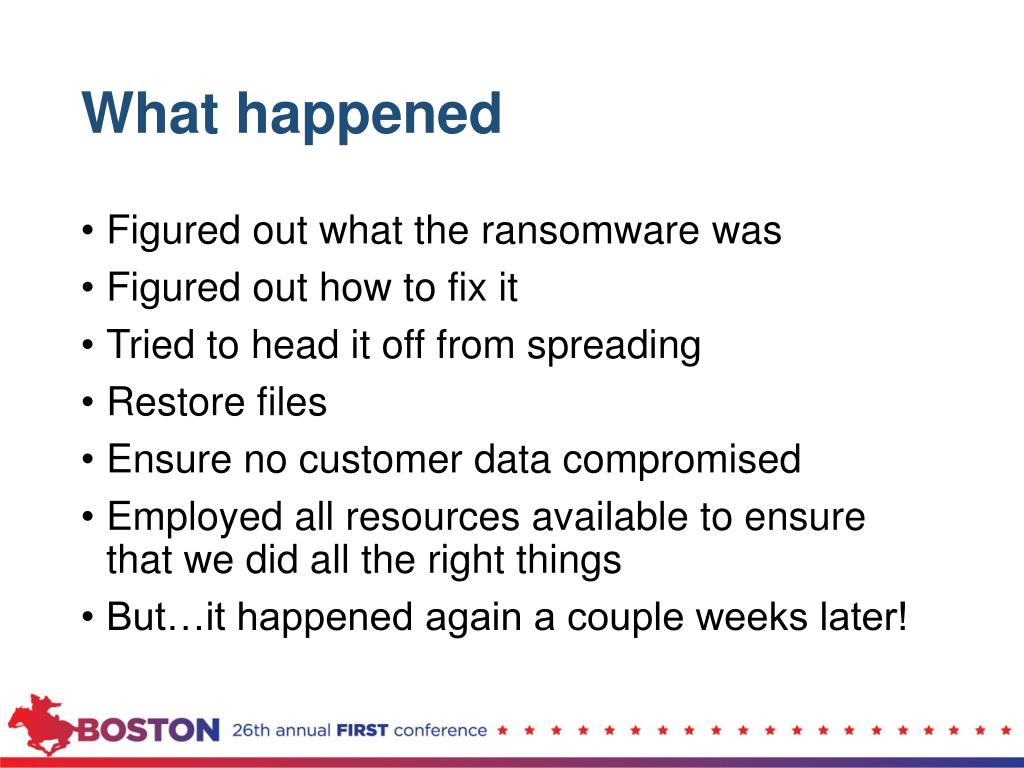 What happened

• Figured out what the ransomware was
• Figured out how to fix it
• Tried to head it off from spreading
• Restore files
• Ensure no customer data compromised
• Employed all resources available to ensure that we did all the right things
• But…it happened again a couple weeks later!

BOSTON 26th annual FIRST conference